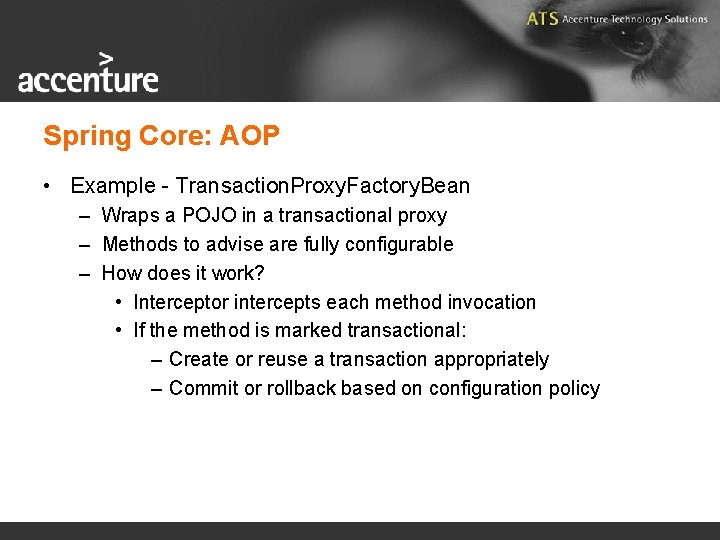 accenture

ATS Accenture Technology Solutions

Spring Core: AOP

• Example - TransactionProxyFactoryBean
– Wraps a POJO in a transactional proxy
– Methods to advise are fully configurable
– How does it work?
• Interceptor intercepts each method invocation
• If the method is marked transactional:
– Create or reuse a transaction appropriately
– Commit or rollback based on configuration policy